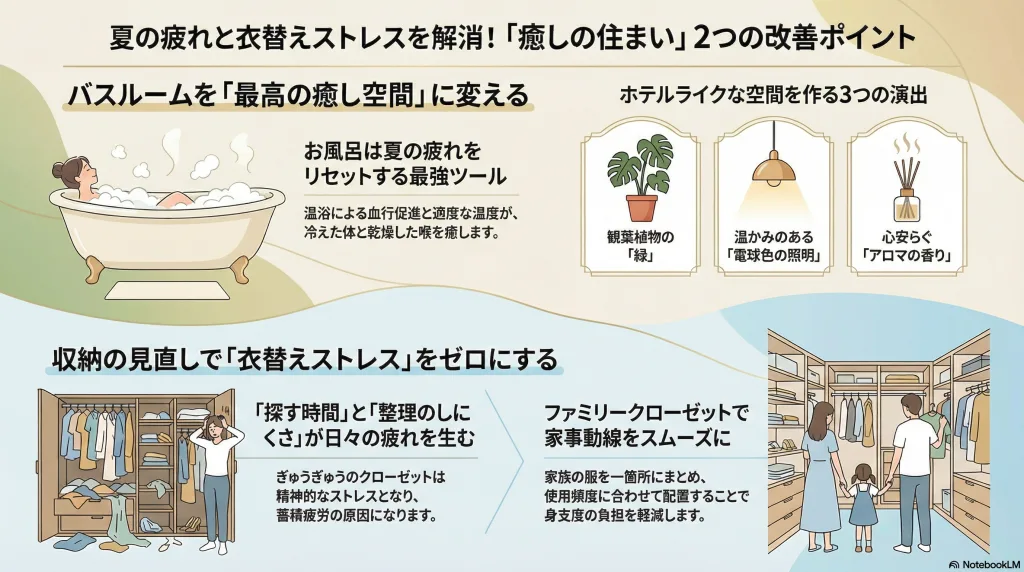 夏の疲れと衣替えストレスを解消！「癒しの住まい」2つの改善ポイント

バスルームを「最高の癒し空間」に変える

お風呂は夏の疲れをリセットする最強ツール

温浴による血行促進と適度な温度が、冷えた体と乾燥した喉を癒します。

ホテルライクな空間を作る3つの演出

観葉植物の「緑」

温かみのある「電球色の照明」

心安らぐ「アロマの香り」

収納の見直しで「衣替えストレス」をゼロにする

「探す時間」と「整理のしにくさ」が日々の疲れを生む

ぎゅうぎゅうのクローゼットは精神的なストレスとなり、蓄積疲労の原因になります。

ファミリークローゼットで家事動線をスムーズに

家族の服を一箇所にまとめ、使用頻度に合わせて配置することで身支度の負担を軽減します。

NotebookLM